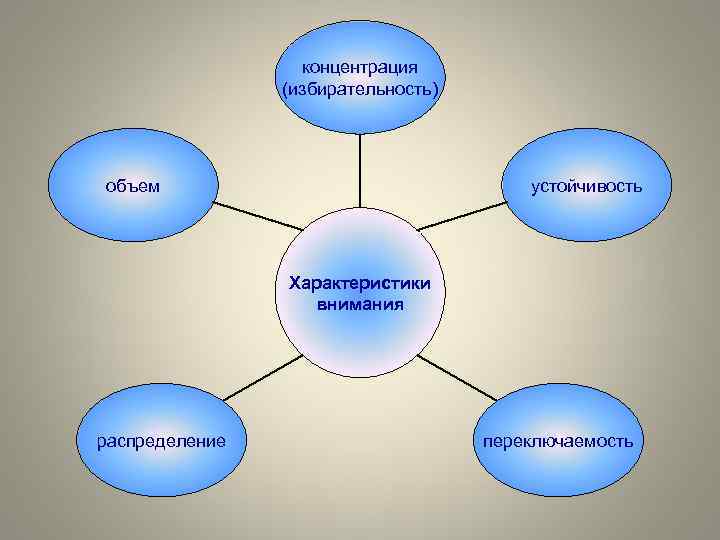 концентрация (избирательность)

объем

устойчивость

Характеристики внимания

распределение

переключаемость